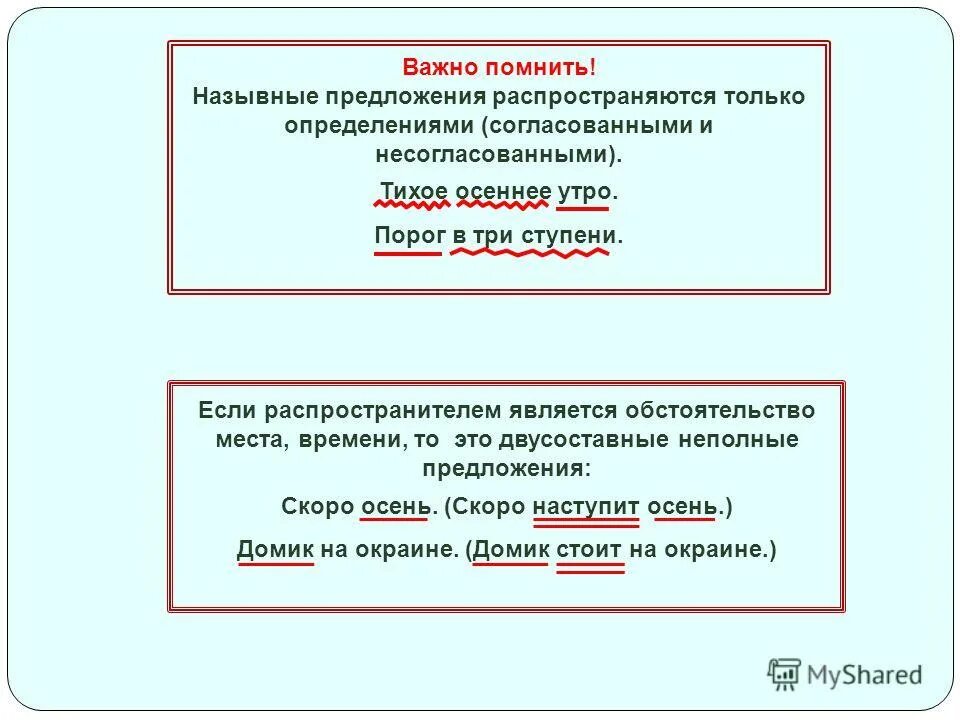 Важно помнить!
Назывные предложения распространяются только определениями (согласованными и несогласованными).

Тихое осеннее утро.

Порог в три ступени.

Если распространителем является обстоятельство места, времени, то это двусоставные неполные предложения:

Скоро осень. (Скоро наступит осень.)

Домик на окраине. (Домик стоит на окраине.)

MyShared